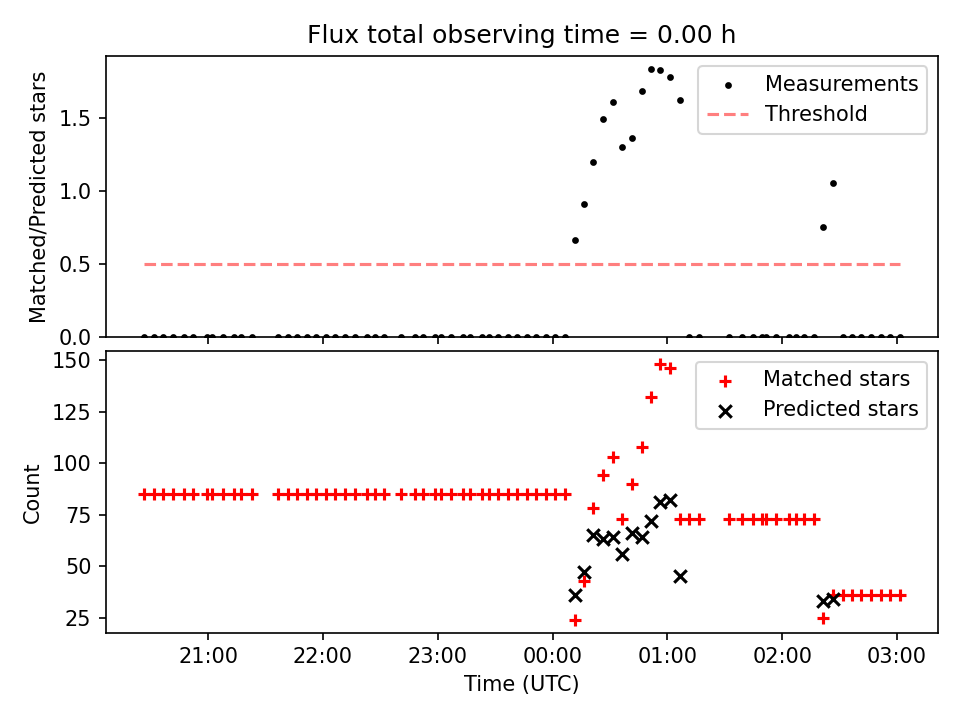 Flux total observing time = 0.00 h

Matched/Predicted stars

1.5
1.0
0.5
0.0

Measurements
Threshold

Count

150
125
100
75
50
25

Matched stars
Predicted stars

21:00
22:00
23:00
00:00
01:00
02:00
03:00

Time (UTC)